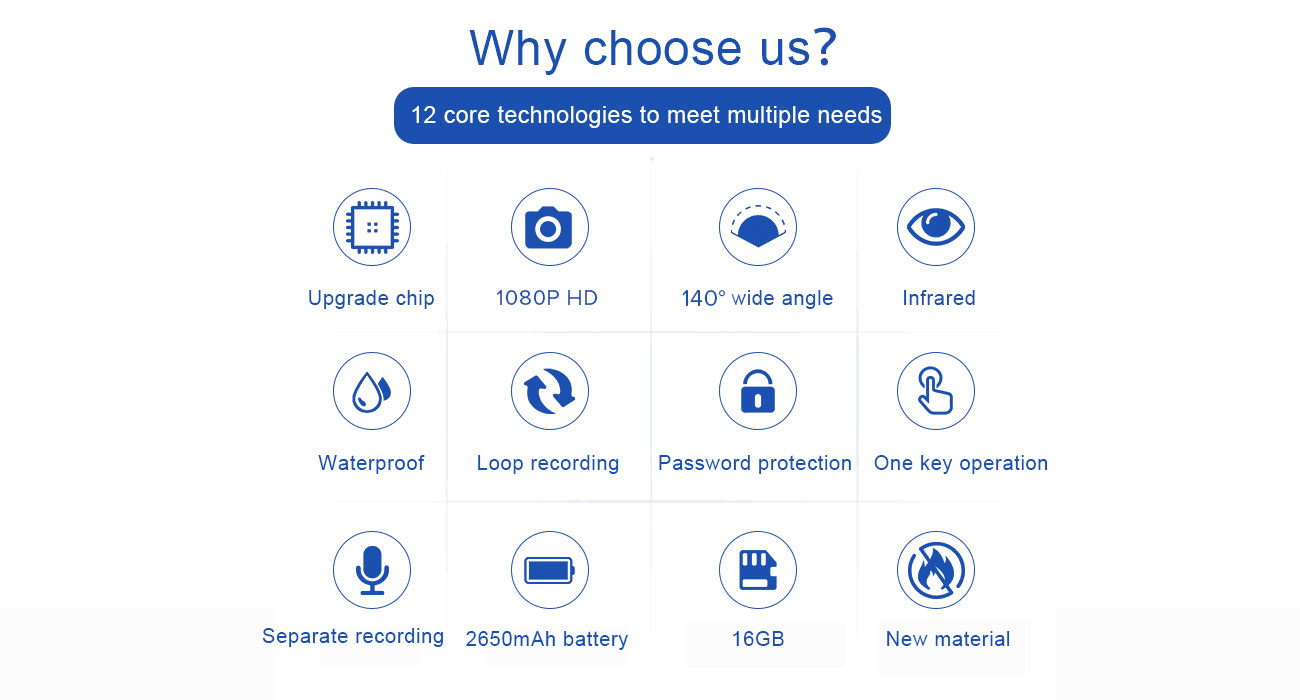 Why choose us?

12 core technologies to meet multiple needs

Upgrade chip

1080P HD

140° wide angle

Infrared

Waterproof

Loop recording

Password protection

One key operation

Separate recording

2650mAh battery

16GB

New material